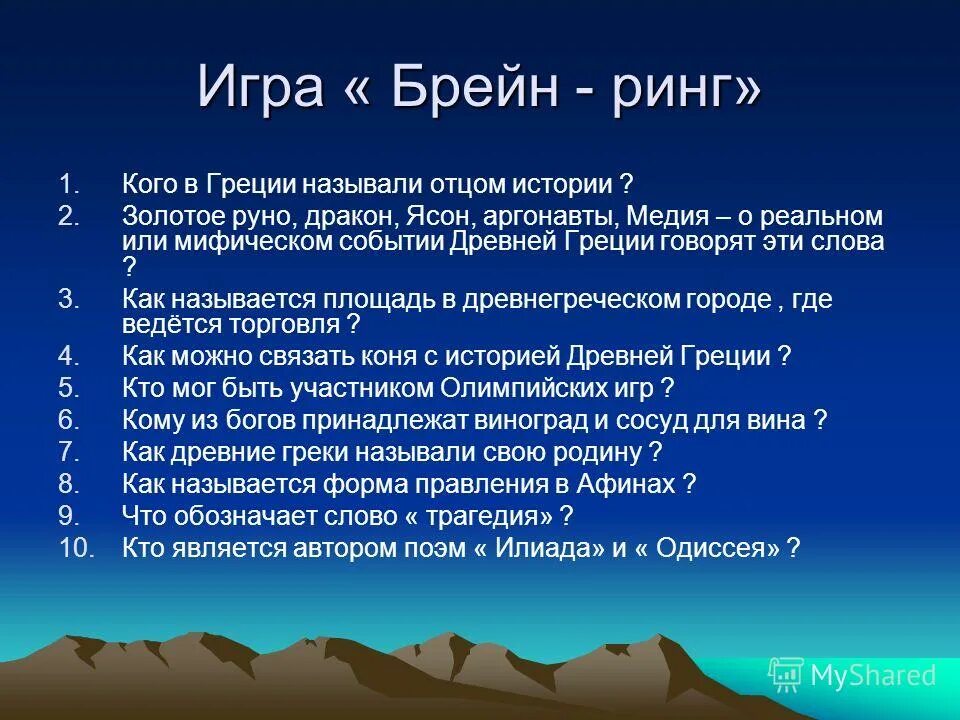 Игра « Брейн - ринг»

1. Кого в Греции называли отцом истории ?
2. Золотое руно, дракон, Ясон, аргонавты, Медия – о реальном или мифическом событии Древней Греции говорят эти слова ?
3. Как называется площадь в древнегреческом городе , где ведётся торговля ?
4. Как можно связать коня с историей Древней Греции ?
5. Кто мог быть участником Олимпийских игр ?
6. Кому из богов принадлежат виноград и сосуд для вина ?
7. Как древние греки называли свою родину ?
8. Как называется форма правления в Афинах ?
9. Что обозначает слово « трагедия» ?
10. Кто является автором поэм « Илиада» и « Одиссея» ?

MyShared